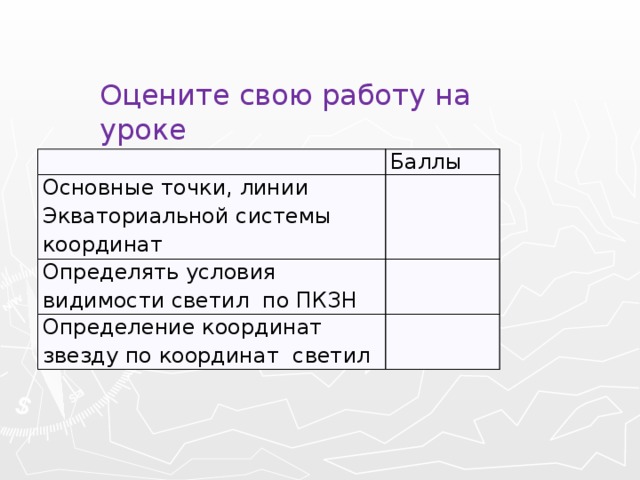 Оцените свою работу на уроке

| | Баллы |
|---|---|
| Основные точки, линии Экваториальной системы координат | |
| Определять условия видимости светил по ПКЗН | |
| Определение координат звезду по координат светил | |